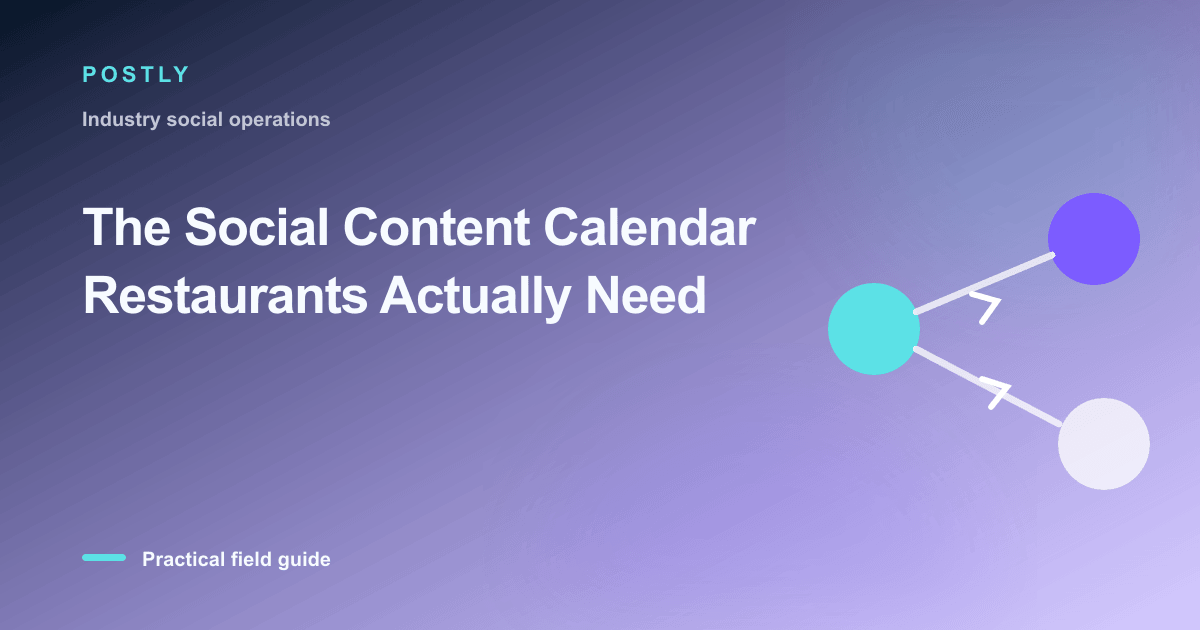 POSTLY

Industry social operations

The Social Content Calendar Restaurants Actually Need

Practical field guide